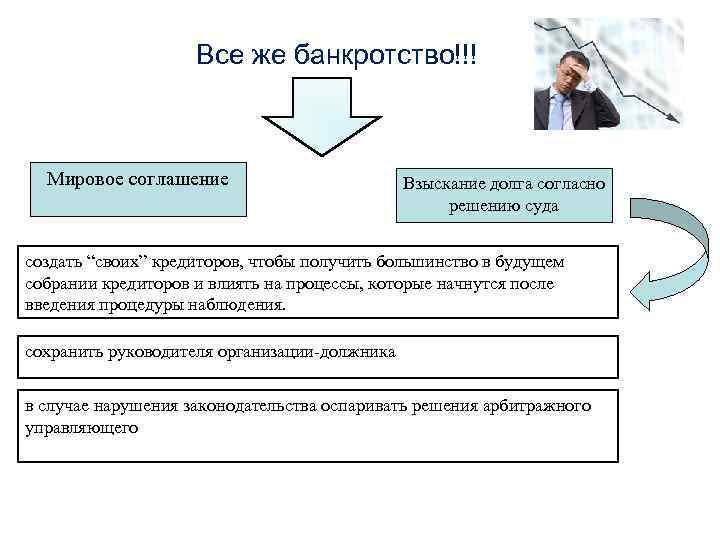 Все же банкротство!!!

Мировое соглашение

Взыскание долга согласно решению суда

создать “своих” кредиторов, чтобы получить большинство в будущем собрании кредиторов и влиять на процессы, которые начнутся после введения процедуры наблюдения.

сохранить руководителя организации-должника

в случае нарушения законодательства оспаривать решения арбитражного управляющего